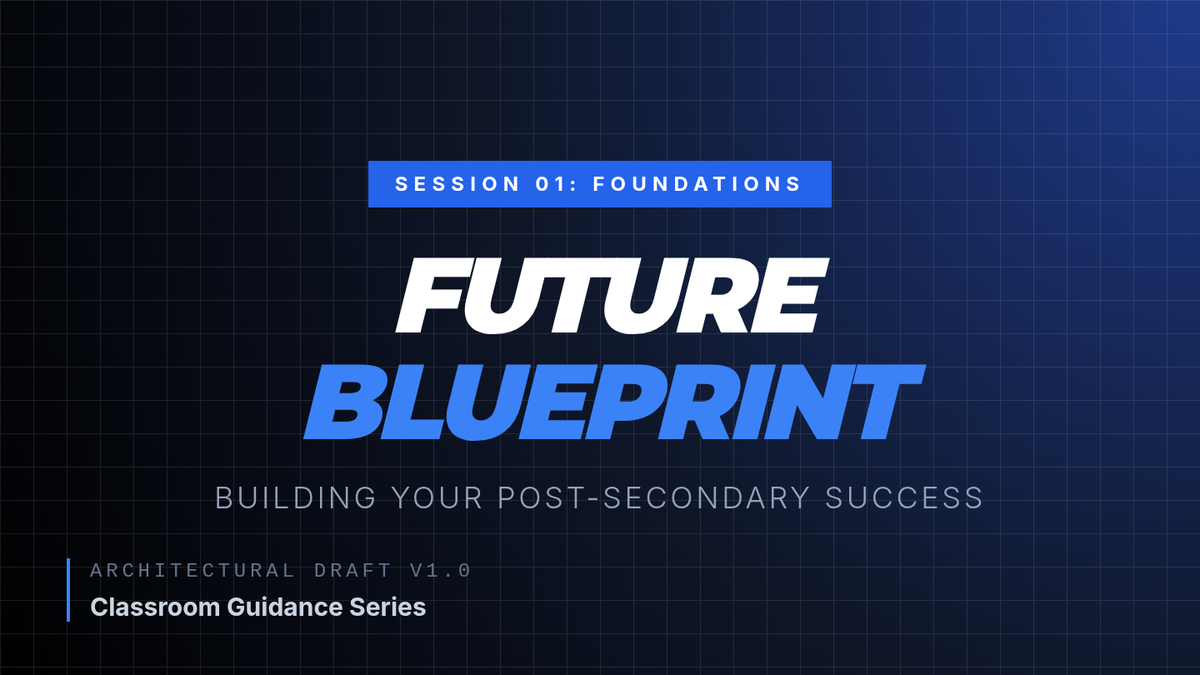 SESSION 01: FOUNDATIONS

FUTURE
BLUEPRINT

BUILDING YOUR POST-SECONDARY SUCCESS

ARCHITECTURAL DRAFT V1.0
Classroom Guidance Series